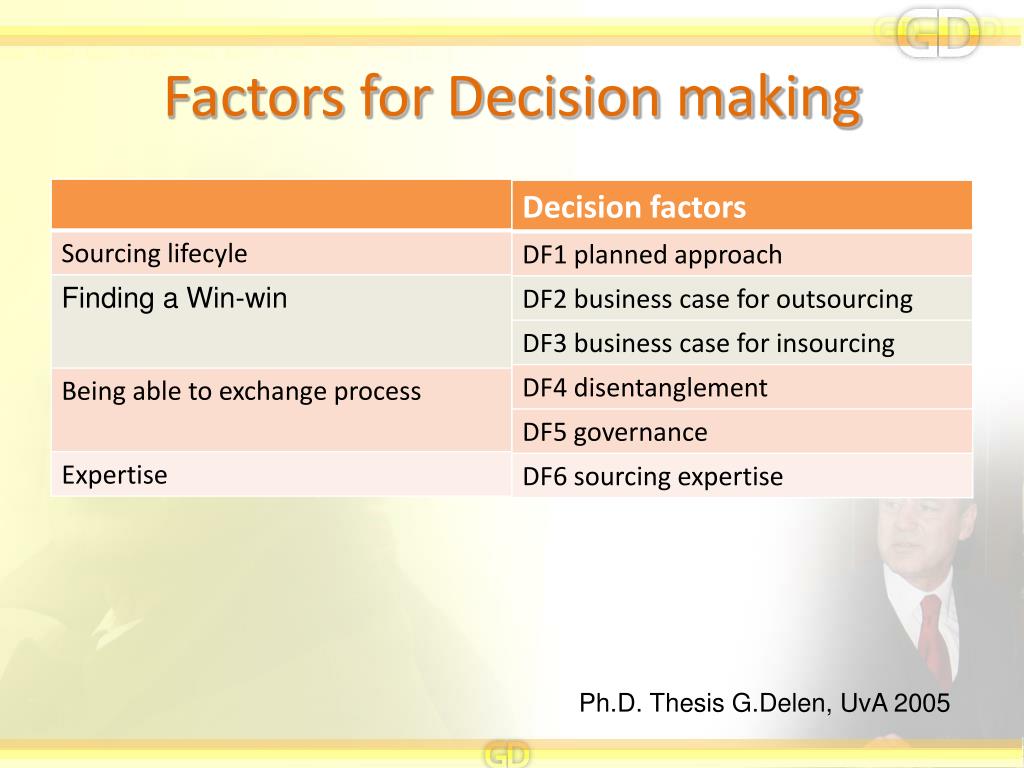 GD

Factors for Decision making

| | Decision factors |
|---|---|
| Sourcing lifecyle | DF1 planned approach |
| Finding a Win-win | DF2 business case for outsourcing |
| | DF3 business case for insourcing |
| Being able to exchange process | DF4 disentanglement |
| | DF5 governance |
| Expertise | DF6 sourcing expertise |

Ph.D. Thesis G.Delen, UvA 2005

GD